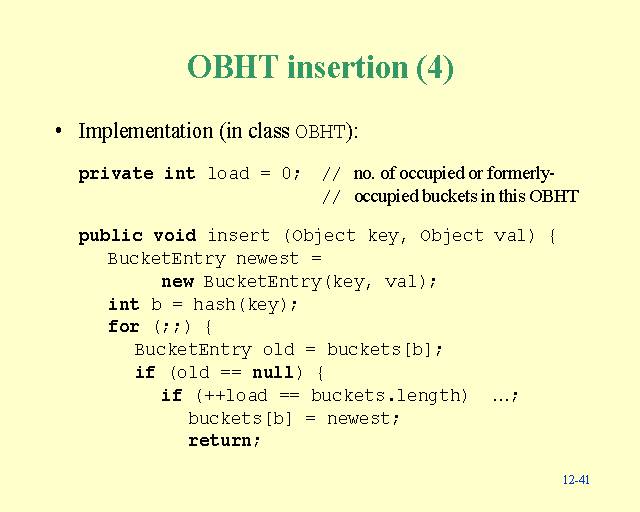 OBHT insertion (4)

• Implementation (in class OBHT):

private int load = 0; // no. of occupied or formerly-
// occupied buckets in this OBHT

public void insert (Object key, Object val) {
BucketEntry newest =
new BucketEntry(key, val);
int b = hash(key);
for (;;) {
BucketEntry old = buckets[b];
if (old == null) {
if (++load == buckets.length) …;
buckets[b] = newest;
return;

12-41